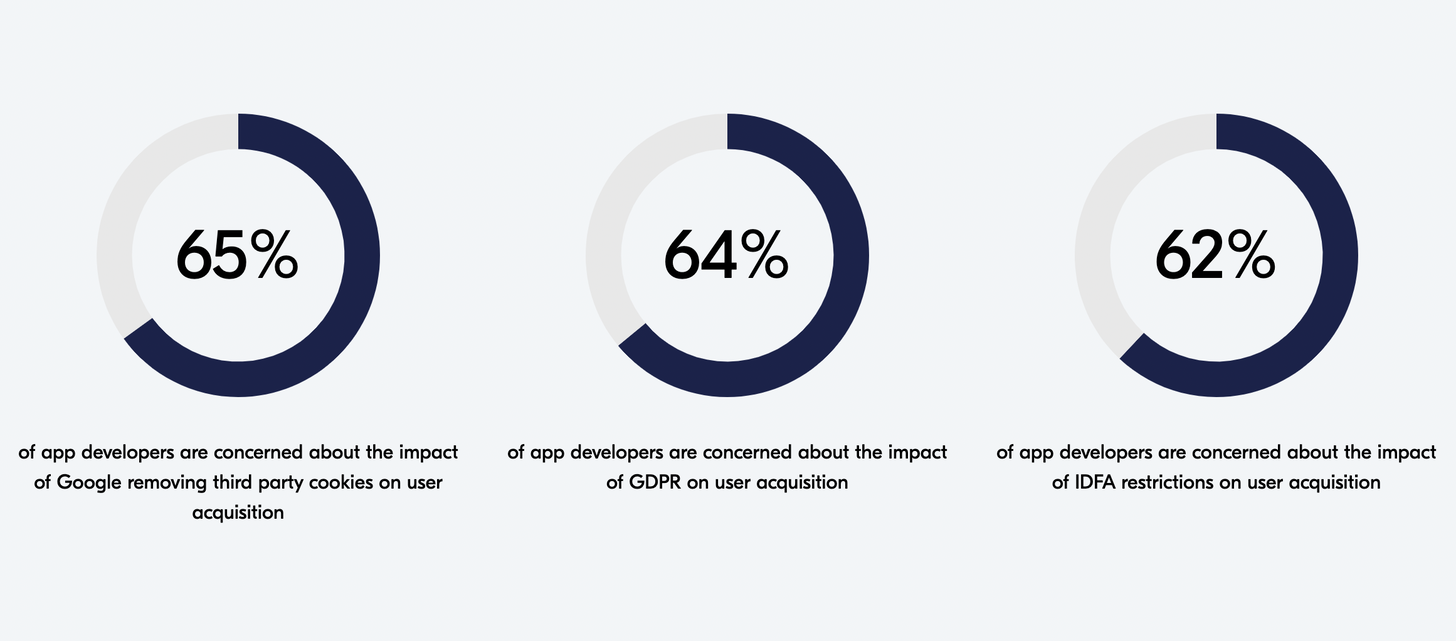 65%

of app developers are concerned about the impact of Google removing third party cookies on user acquisition

64%

of app developers are concerned about the impact of GDPR on user acquisition

62%

of app developers are concerned about the impact of IDFA restrictions on user acquisition